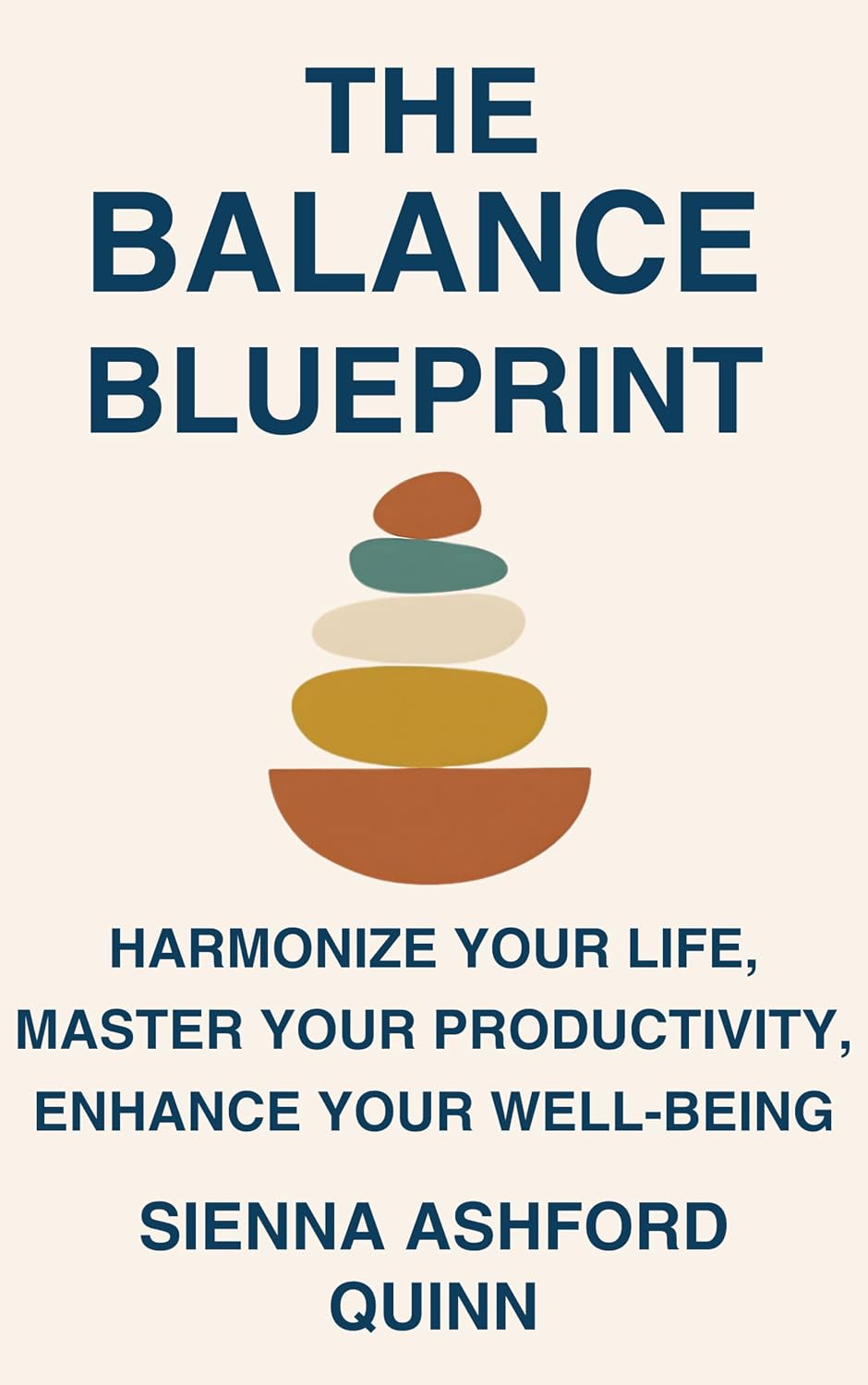 THE
BALANCE
BLUEPRINT

HARMONIZE YOUR LIFE,
MASTER YOUR PRODUCTIVITY,
ENHANCE YOUR WELL-BEING

SIENNA ASHFORD
QUINN